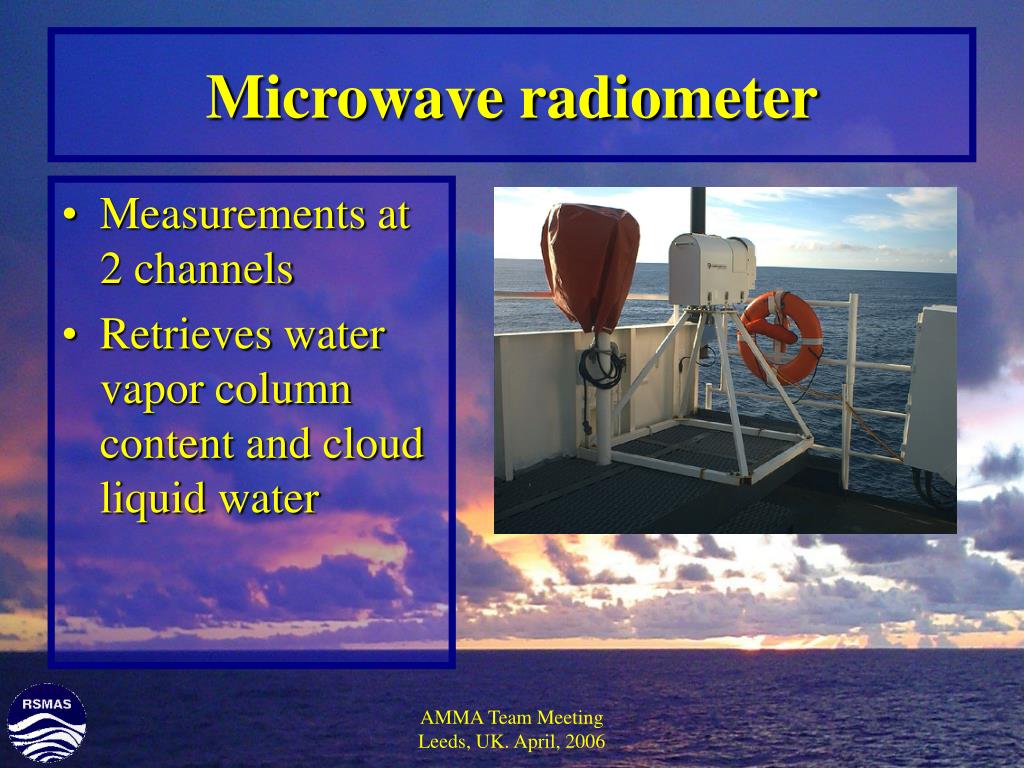 Microwave radiometer

• Measurements at 2 channels
• Retrieves water vapor column content and cloud liquid water

RSMAS

AMMA Team Meeting
Leeds, UK. April, 2006